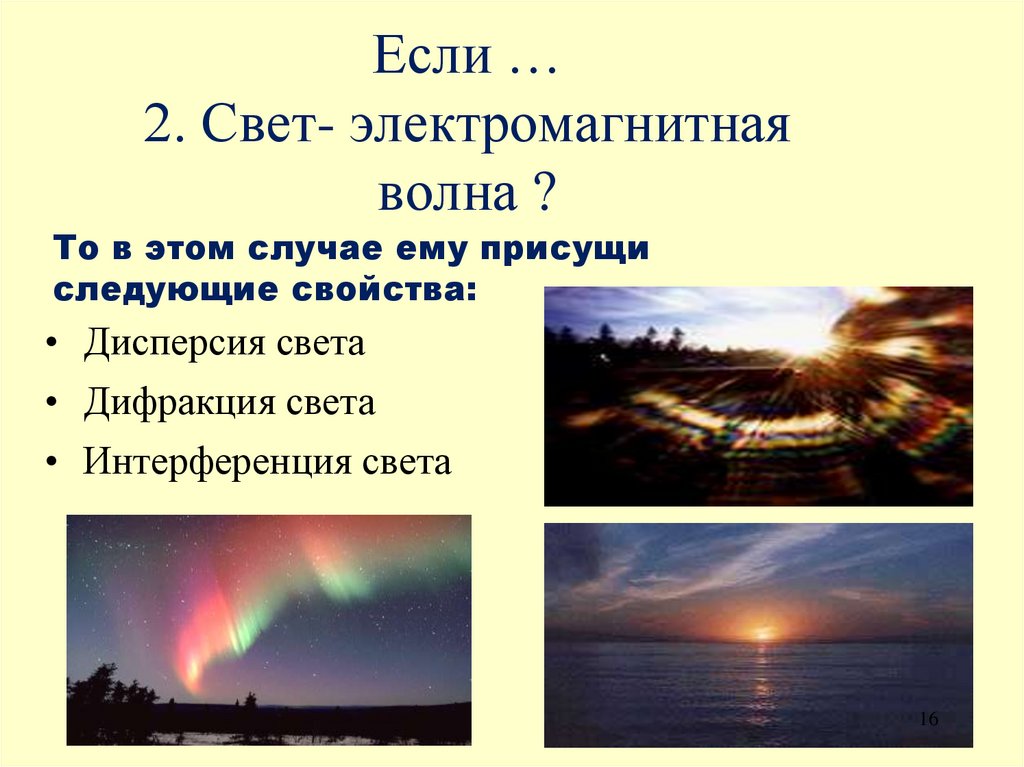 Если …
2. Свет- электромагнитная волна ?

То в этом случае ему присущи следующие свойства:

• Дисперсия света
• Дифракция света
• Интерференция света

16